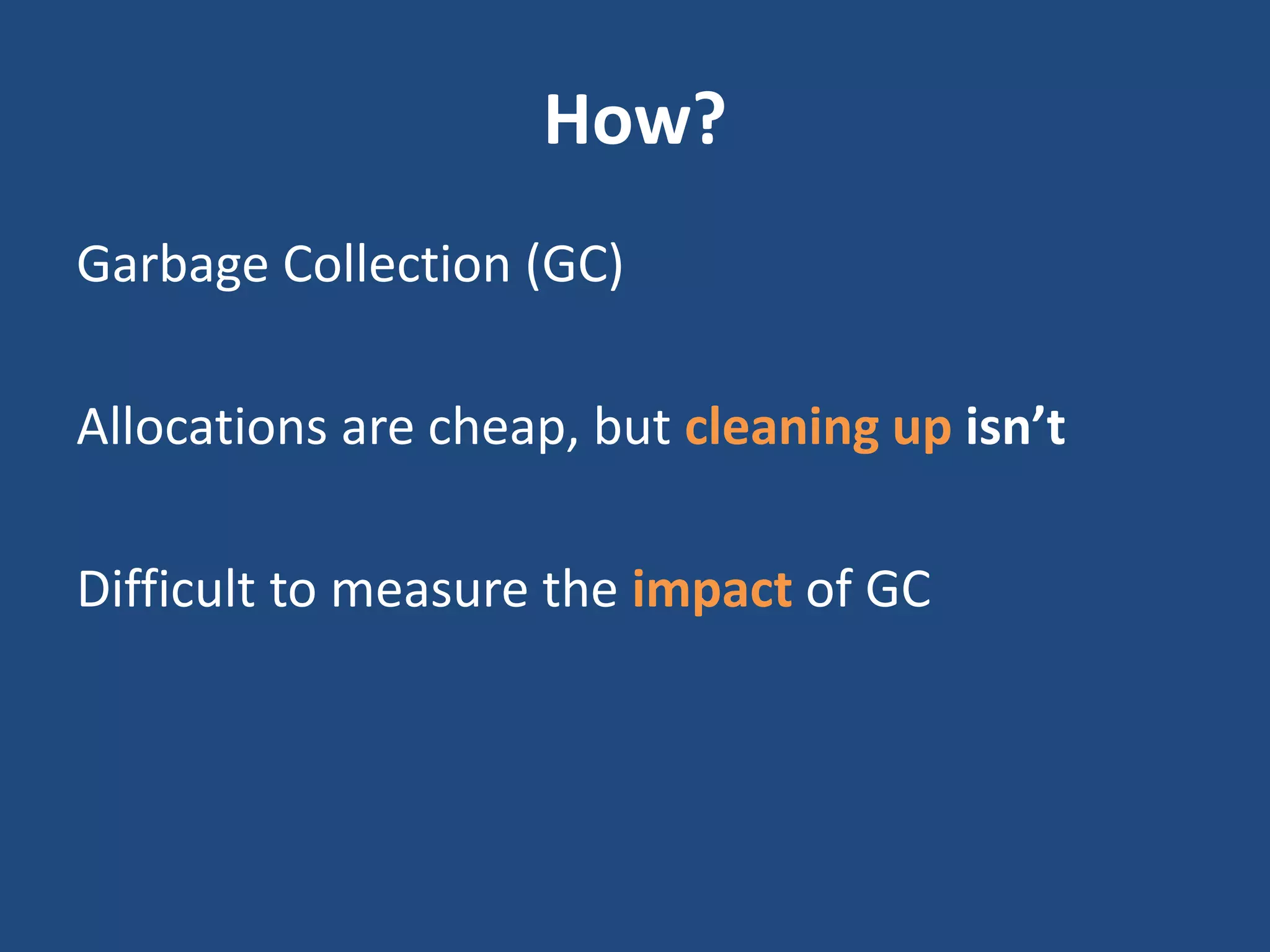 How?

Garbage Collection (GC)

Allocations are cheap, but cleaning up isn’t

Difficult to measure the impact of GC